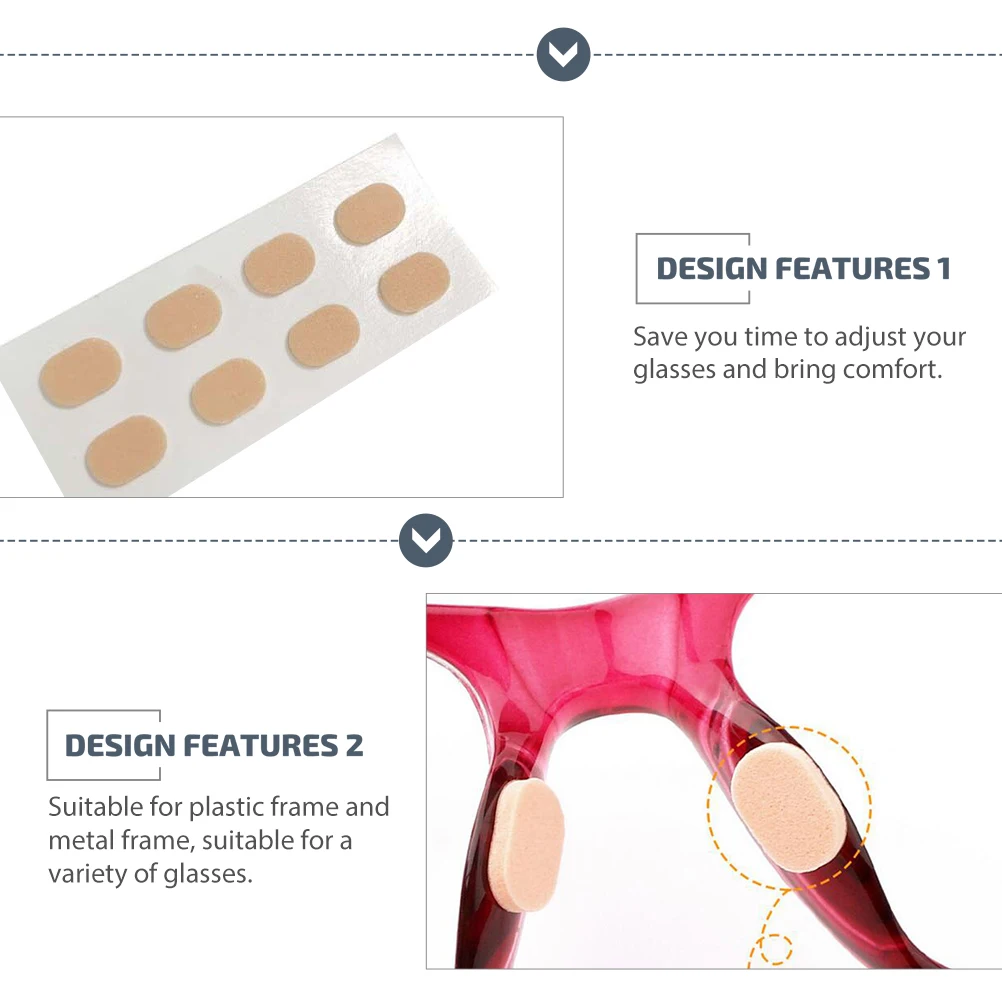 DESIGN FEATURES 1

Save you time to adjust your glasses and bring comfort.

DESIGN FEATURES 2

Suitable for plastic frame and metal frame, suitable for a variety of glasses.